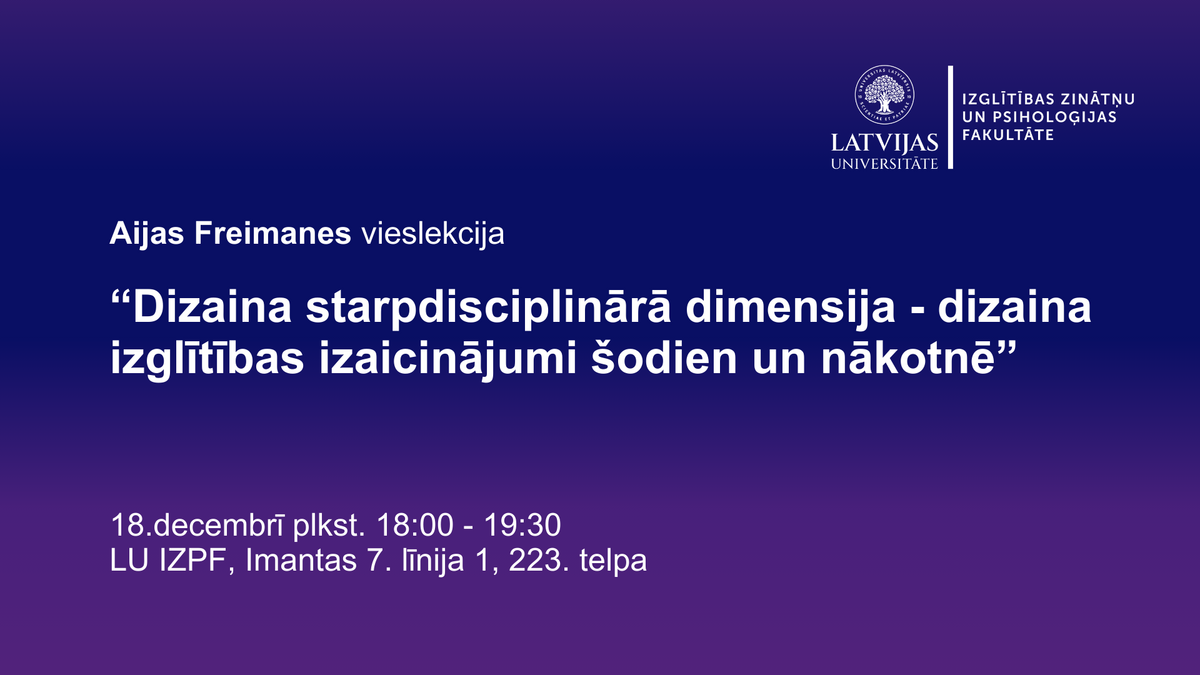 LATVIJAS UNIVERSITĀTE

IZGLĪTĪBAS ZINĀTŅU UN PSIHOLOĢIJAS FAKULTĀTE

Aijas Freimanes vieslekcija

“Dizaina starpdisciplinārā dimensija - dizaina izglītības izaicinājumi šodien un nākotnē”

18.decembrī plkst. 18:00 - 19:30
LU IZPF, Imantas 7. līnija 1, 223. telpa